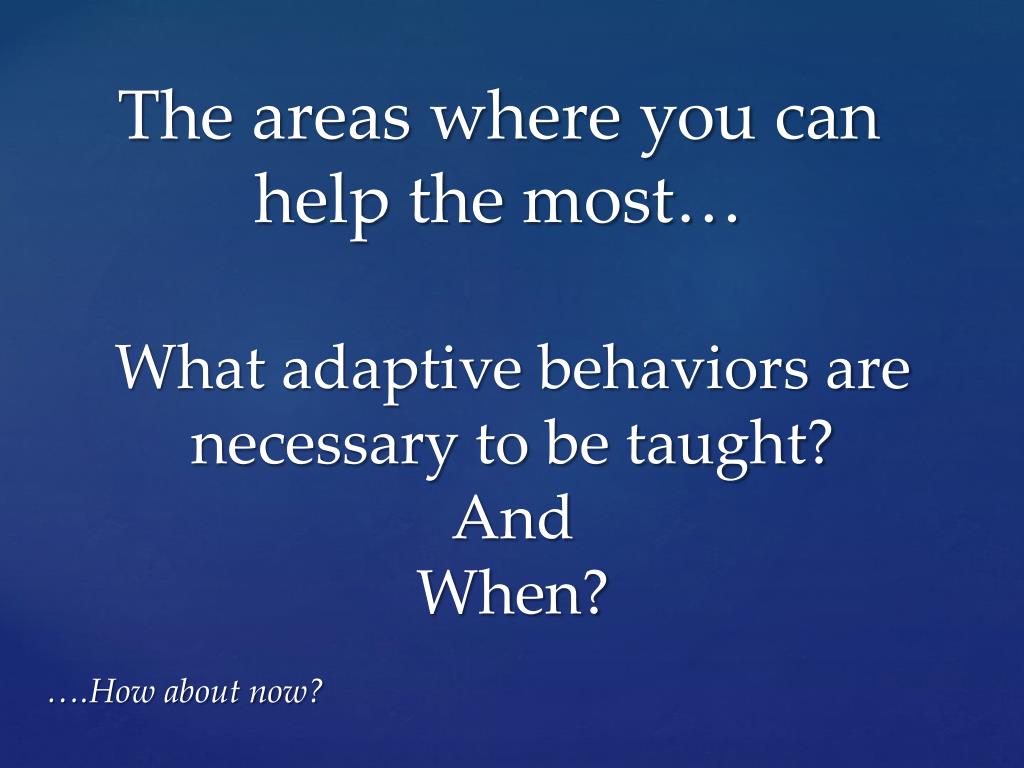 The areas where you can help the most…

What adaptive behaviors are necessary to be taught?
And
When?

….How about now?